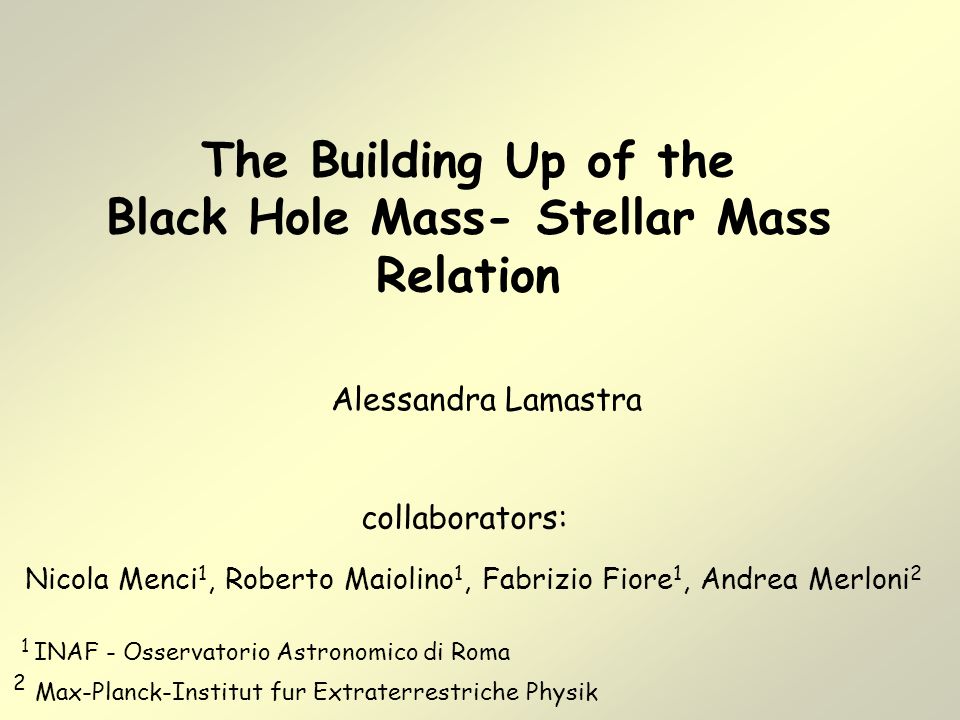 The Building Up of the Black Hole Mass- Stellar Mass Relation

Alessandra Lamastra

collaborators:

Nicola Menci$^1$, Roberto Maiolino$^1$, Fabrizio Fiore$^1$, Andrea Merloni$^2$

$^1$ INAF - Osservatorio Astronomico di Roma
$^2$ Max-Planck-Institut fur Extraterrestriche Physik